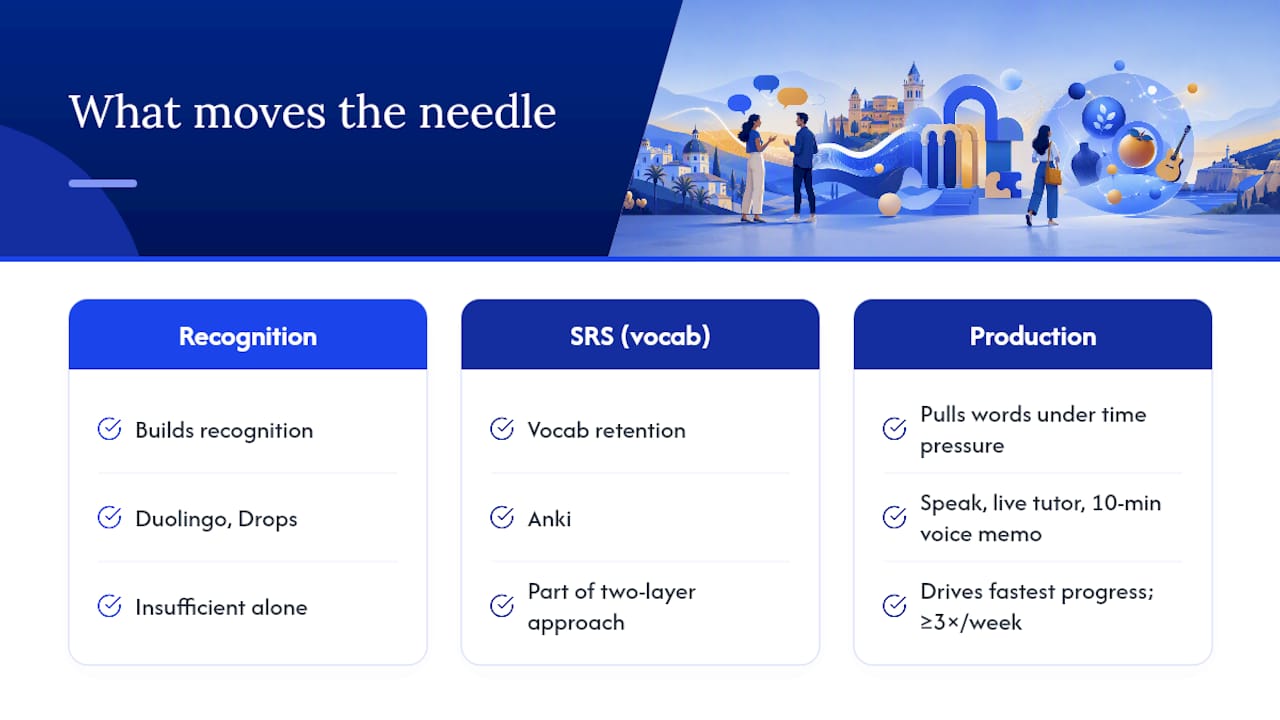 What moves the needle

Recognition

Builds recognition

Duolingo, Drops

Insufficient alone

SRS (vocab)

Vocab retention

Anki

Part of two-layer approach

Production

Pulls words under time pressure

Speak, live tutor, 10-min voice memo

Drives fastest progress; ≥3×/week